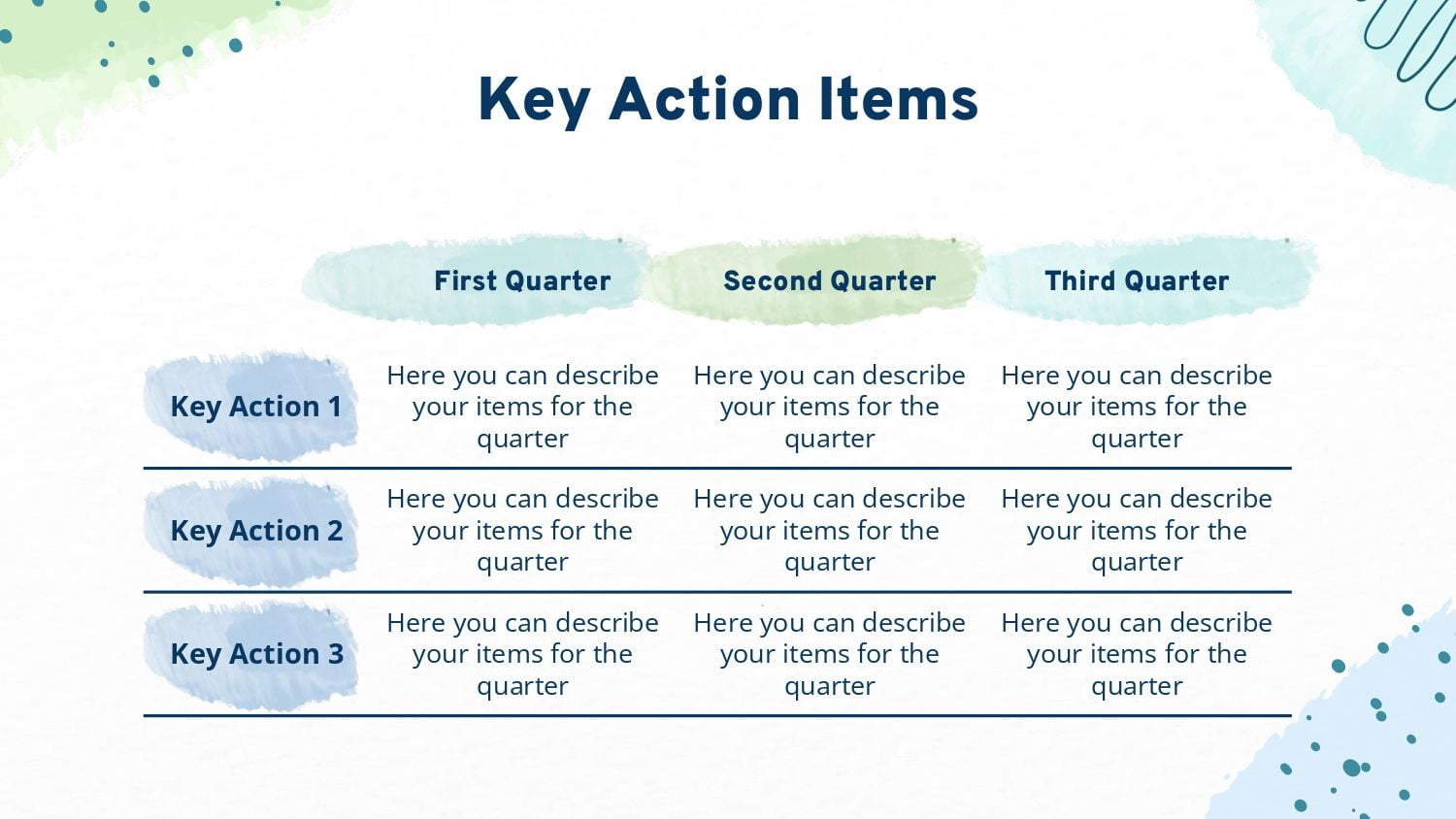 Key Action Items

| | First Quarter | Second Quarter | Third Quarter |
|---|---|---|---|
| Key Action 1 | Here you can describe your items for the quarter | Here you can describe your items for the quarter | Here you can describe your items for the quarter |
| Key Action 2 | Here you can describe your items for the quarter | Here you can describe your items for the quarter | Here you can describe your items for the quarter |
| Key Action 3 | Here you can describe your items for the quarter | Here you can describe your items for the quarter | Here you can describe your items for the quarter |